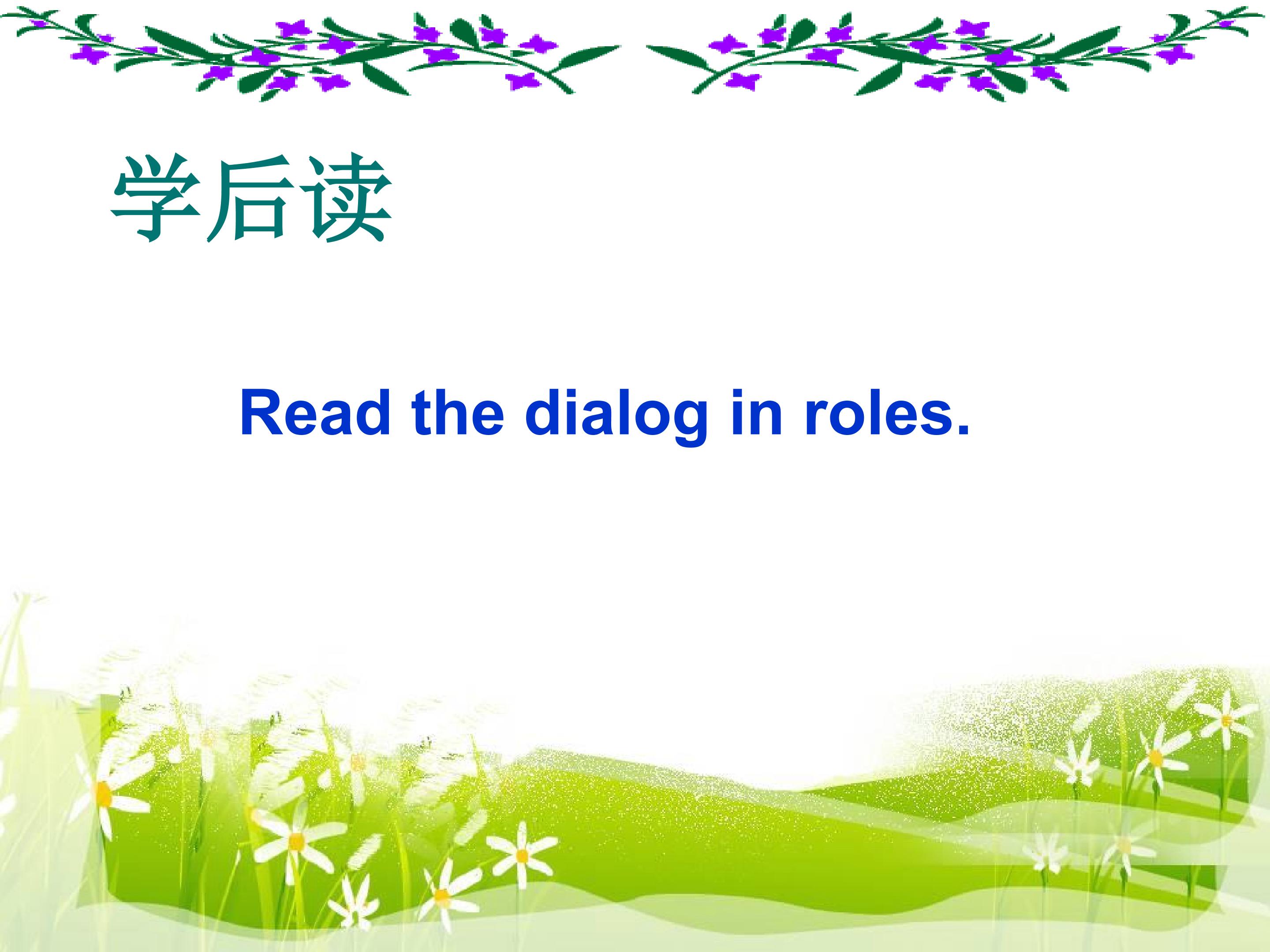 学后读

Read the dialog in roles.